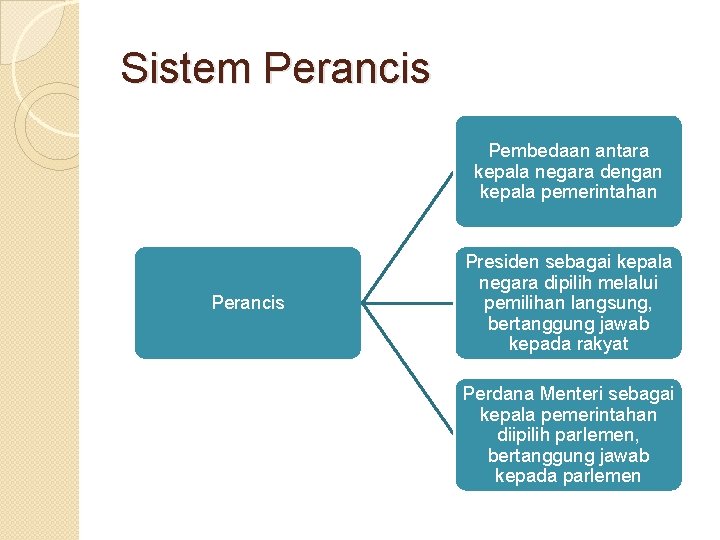 Sistem Perancis

Perancis

Pembedaan antara kepala negara dengan kepala pemerintahan

Presiden sebagai kepala negara dipilih melalui pemilihan langsung, bertanggung jawab kepada rakyat

Perdana Menteri sebagai kepala pemerintahan diipilih parlemen, bertanggung jawab kepada parlemen